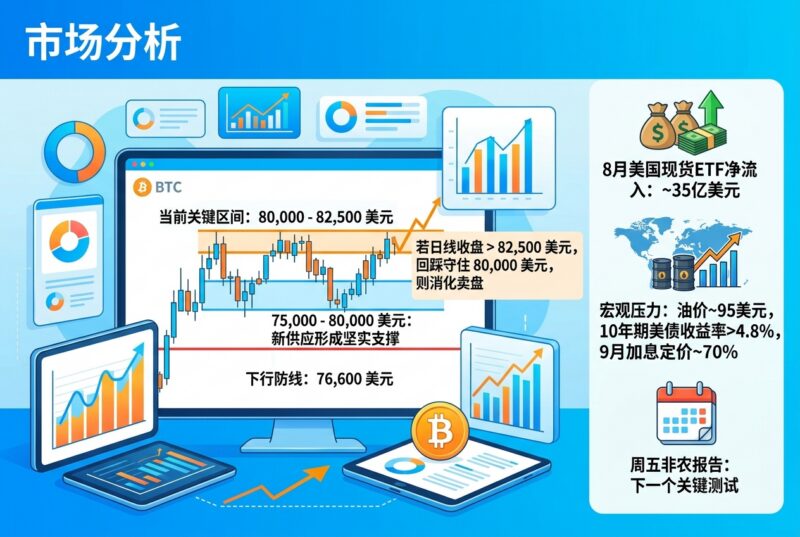 市场分析

BTC

当前关键区间：80,000 - 82,500 美元

若日线收盘 > 82,500 美元，回踩守住 80,000 美元，则消化卖盘

75,000 - 80,000 美元：新供应形成坚实支撑

下行防线：76,600 美元

8月美国现货ETF净流入：~35亿美元

宏观压力：油价~95美元，10年期美债收益率>4.8%，9月加息定价~70%

周五非农报告：下一个关键测试